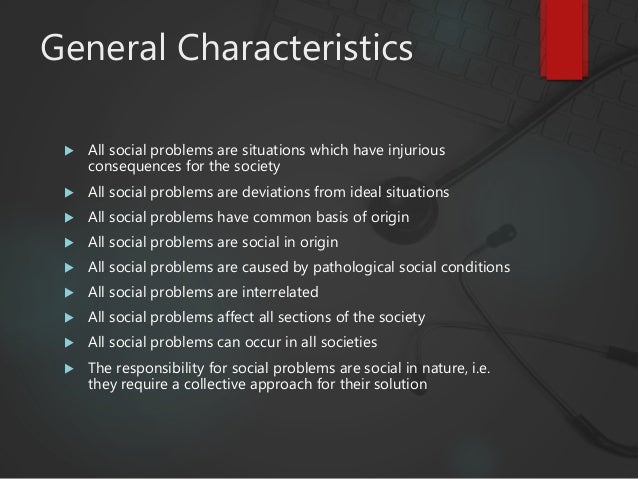 General Characteristics

▶ All social problems are situations which have injurious consequences for the society
▶ All social problems are deviations from ideal situations
▶ All social problems have common basis of origin
▶ All social problems are social in origin
▶ All social problems are caused by pathological social conditions
▶ All social problems are interrelated
▶ All social problems affect all sections of the society
▶ All social problems can occur in all societies
▶ The responsibility for social problems are social in nature, i.e. they require a collective approach for their solution